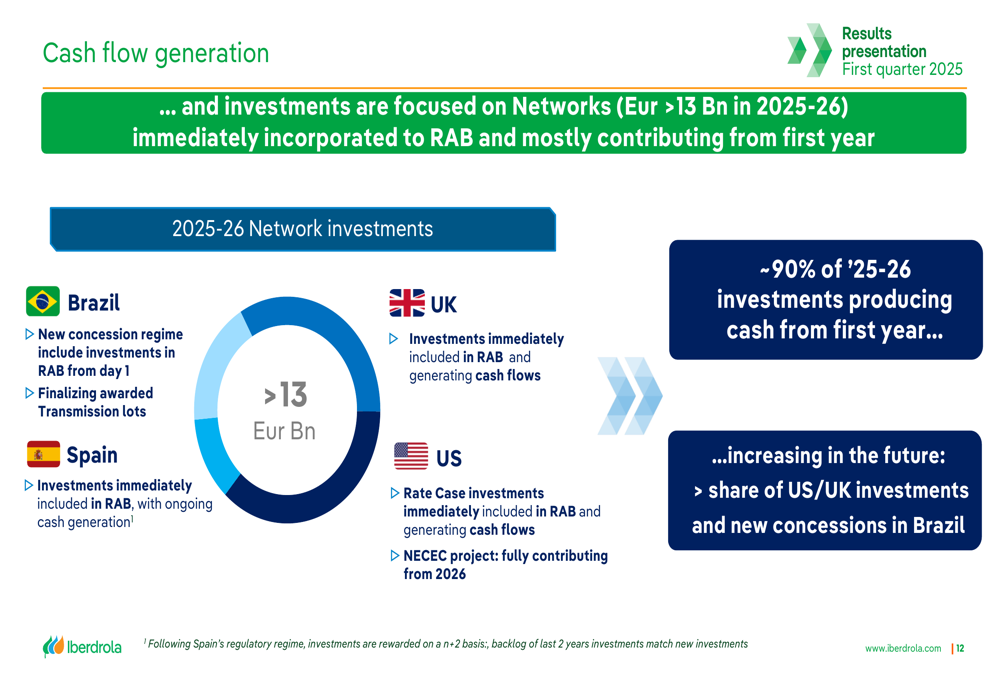 Cash flow generation

Results presentation
First quarter 2025

… and investments are focused on Networks (Eur >13 Bn in 2025-26) immediately incorporated to RAB and mostly contributing from first year

2025-26 Network investments

Brazil
▷ New concession regime include investments in RAB from day 1
▷ Finalizing awarded Transmission lots

Spain
▷ Investments immediately included in RAB, with ongoing cash generation$^1$

>13
Eur Bn

UK
▷ Investments immediately included in RAB and generating cash flows

US
▷ Rate Case investments immediately included in RAB and generating cash flows
▷ NECEC project: fully contributing from 2026

~90% of '25-26 investments producing cash from first year…

…increasing in the future:
> share of US/UK investments and new concessions in Brazil

Iberdrola

$^1$ Following Spain's regulatory regime, investments are rewarded on a n+2 basis:, backlog of last 2 years investments match new investments

www.iberdrola.com | 12